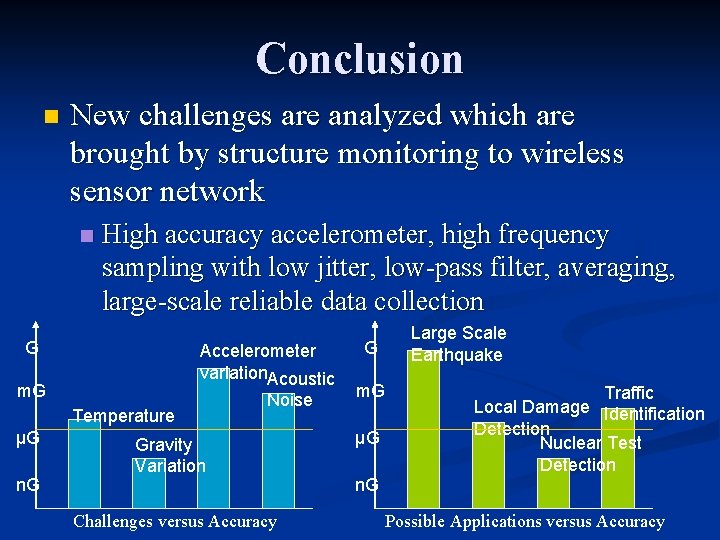 Conclusion

New challenges are analyzed which are brought by structure monitoring to wireless sensor network

High accuracy accelerometer, high frequency sampling with low jitter, low-pass filter, averaging, large-scale reliable data collection

G
mG
μG
nG
Temperature
Gravity Variation
Accelerometer variation
Acoustic Noise
Challenges versus Accuracy

G
mG
μG
nG
Large Scale Earthquake
Local Damage Detection
Nuclear Test Detection
Traffic Identification
Possible Applications versus Accuracy